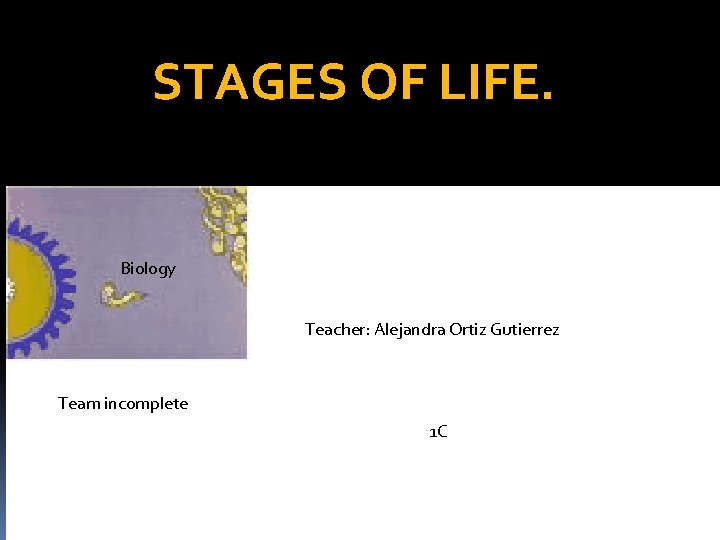 STAGES OF LIFE.

Biology

Teacher: Alejandra Ortiz Gutierrez

Team incomplete

1C